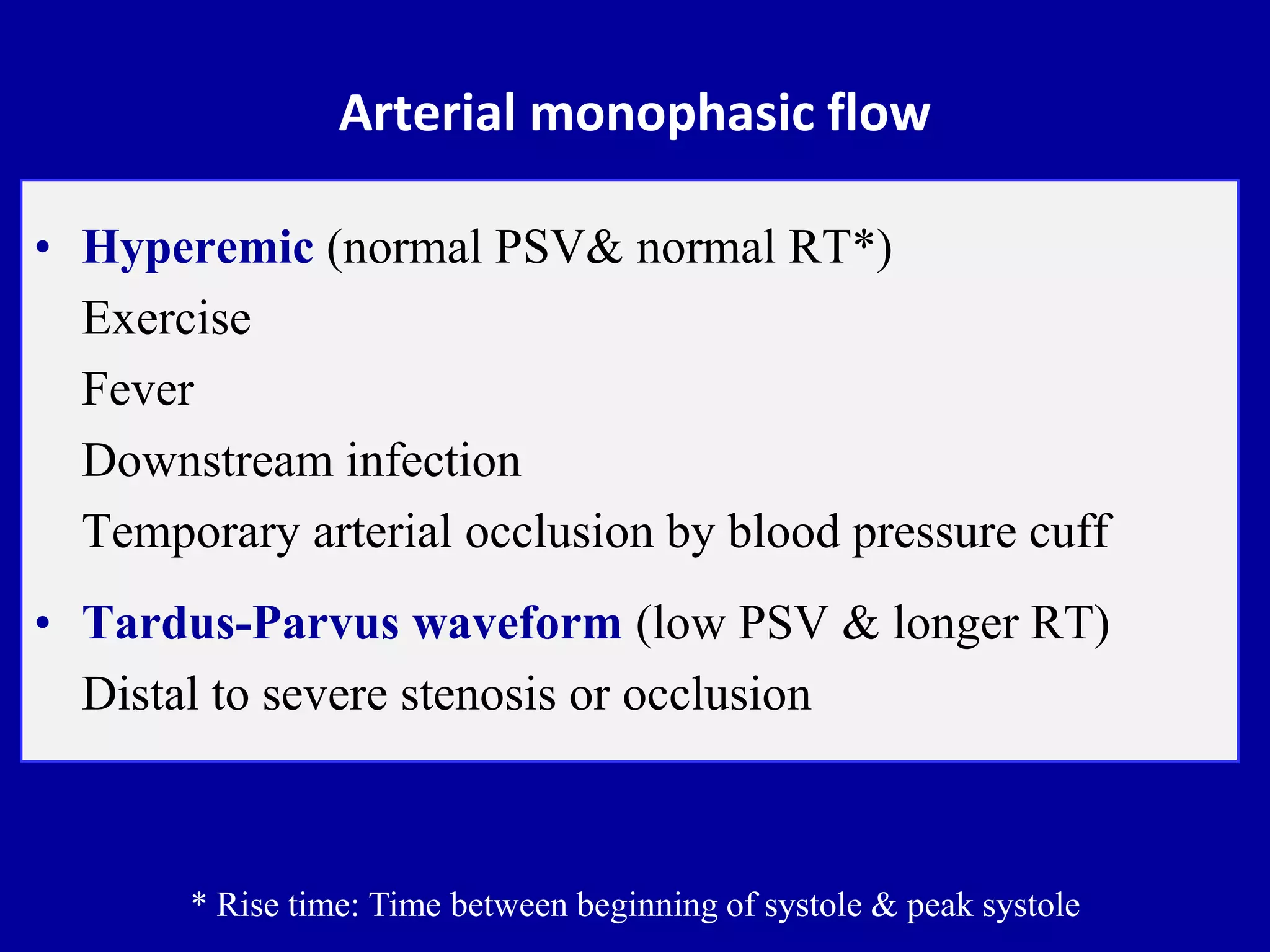 Arterial monophasic flow

• Hyperemic (normal PSV& normal RT*)

Exercise

Fever

Downstream infection

Temporary arterial occlusion by blood pressure cuff

• Tardus-Parvus waveform (low PSV & longer RT)

Distal to severe stenosis or occlusion

* Rise time: Time between beginning of systole & peak systole